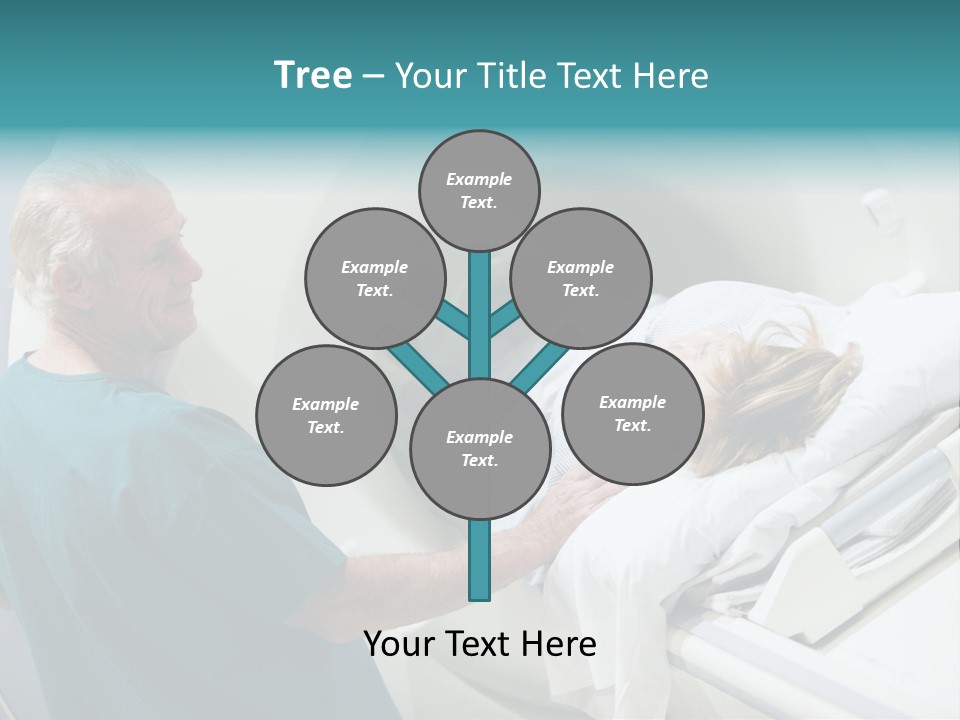 Tree – Your Title Text Here

Example Text.

Example Text.

Example Text.

Example Text.

Example Text.

Example Text.

Your Text Here